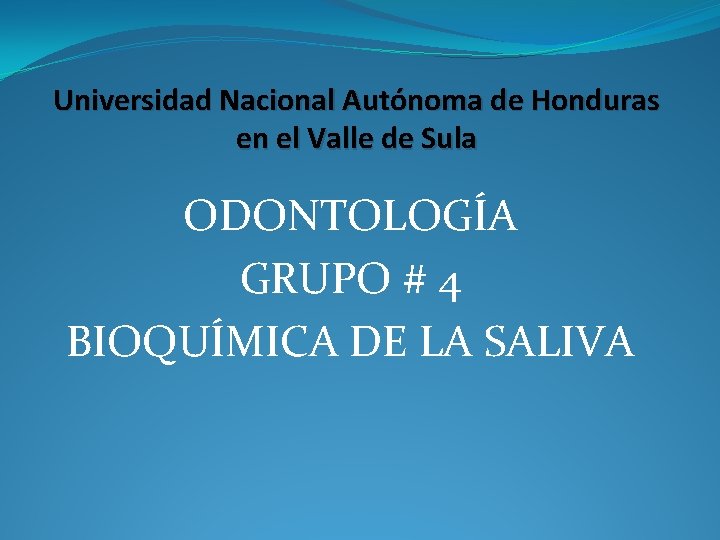 Universidad Nacional Autónoma de Honduras en el Valle de Sula

ODONTOLOGÍA
GRUPO # 4
BIOQUÍMICA DE LA SALIVA